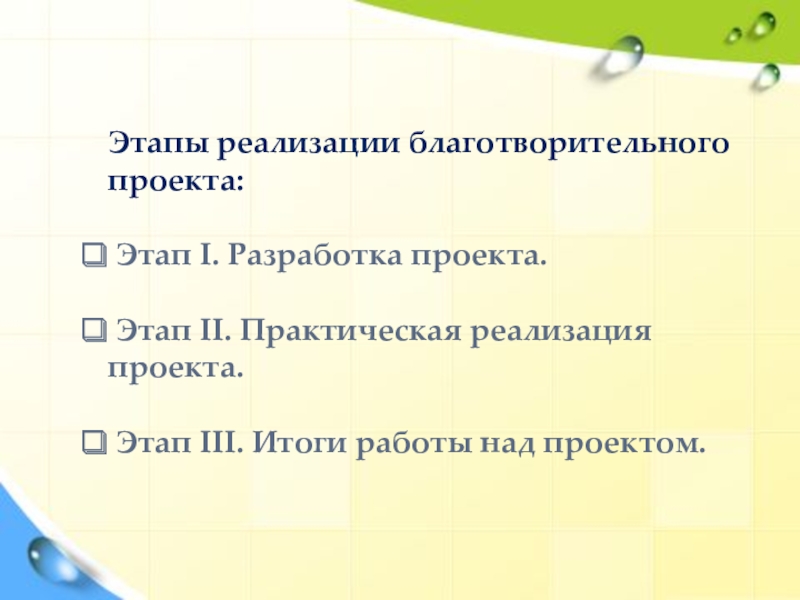 Этапы реализации благотворительного проекта:

❑ Этап I. Разработка проекта.

❑ Этап II. Практическая реализация проекта.

❑ Этап III. Итоги работы над проектом.